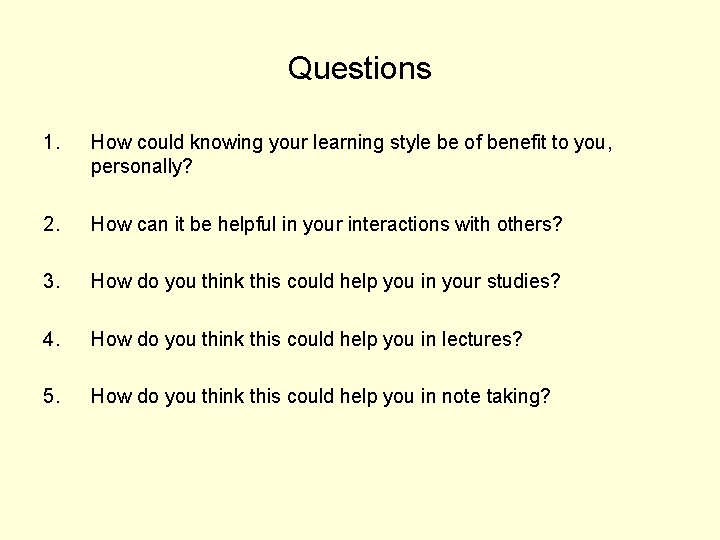 Questions

1. How could knowing your learning style be of benefit to you, personally?

2. How can it be helpful in your interactions with others?

3. How do you think this could help you in your studies?

4. How do you think this could help you in lectures?

5. How do you think this could help you in note taking?